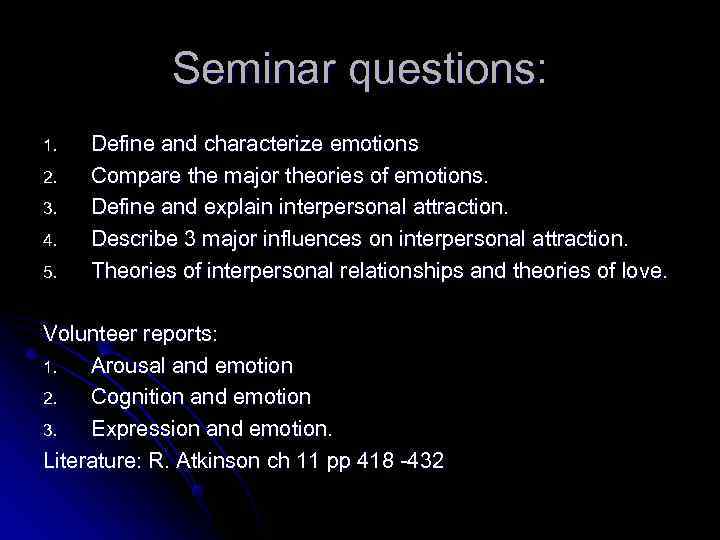 Seminar questions:

1. Define and characterize emotions
2. Compare the major theories of emotions.
3. Define and explain interpersonal attraction.
4. Describe 3 major influences on interpersonal attraction.
5. Theories of interpersonal relationships and theories of love.

Volunteer reports:
1. Arousal and emotion
2. Cognition and emotion
3. Expression and emotion.
Literature: R. Atkinson ch 11 pp 418 -432